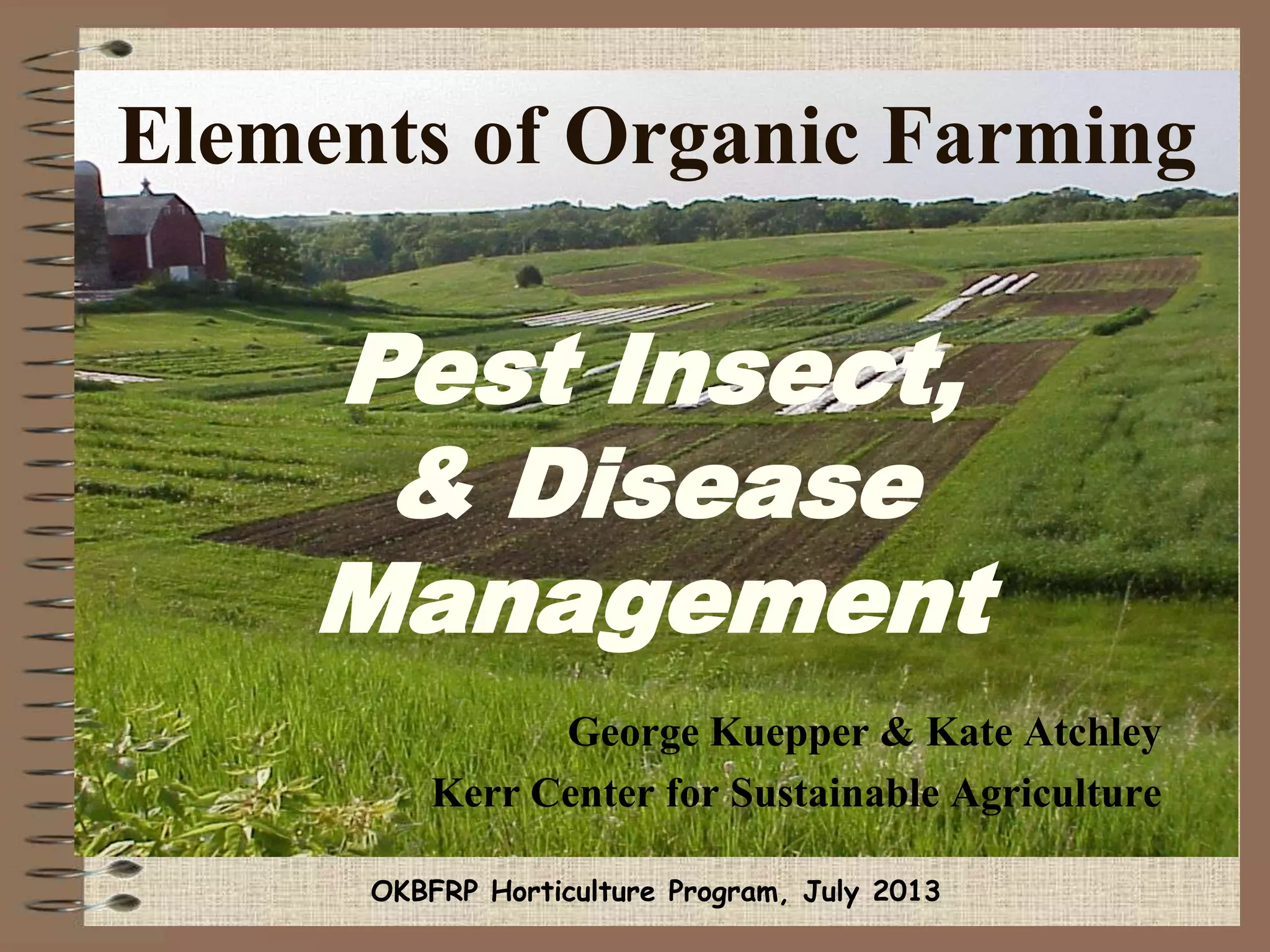 Elements of Organic Farming

Pest Insect, & Disease Management

George Kuepper & Kate Atchley
Kerr Center for Sustainable Agriculture

OKBFRP Horticulture Program, July 2013